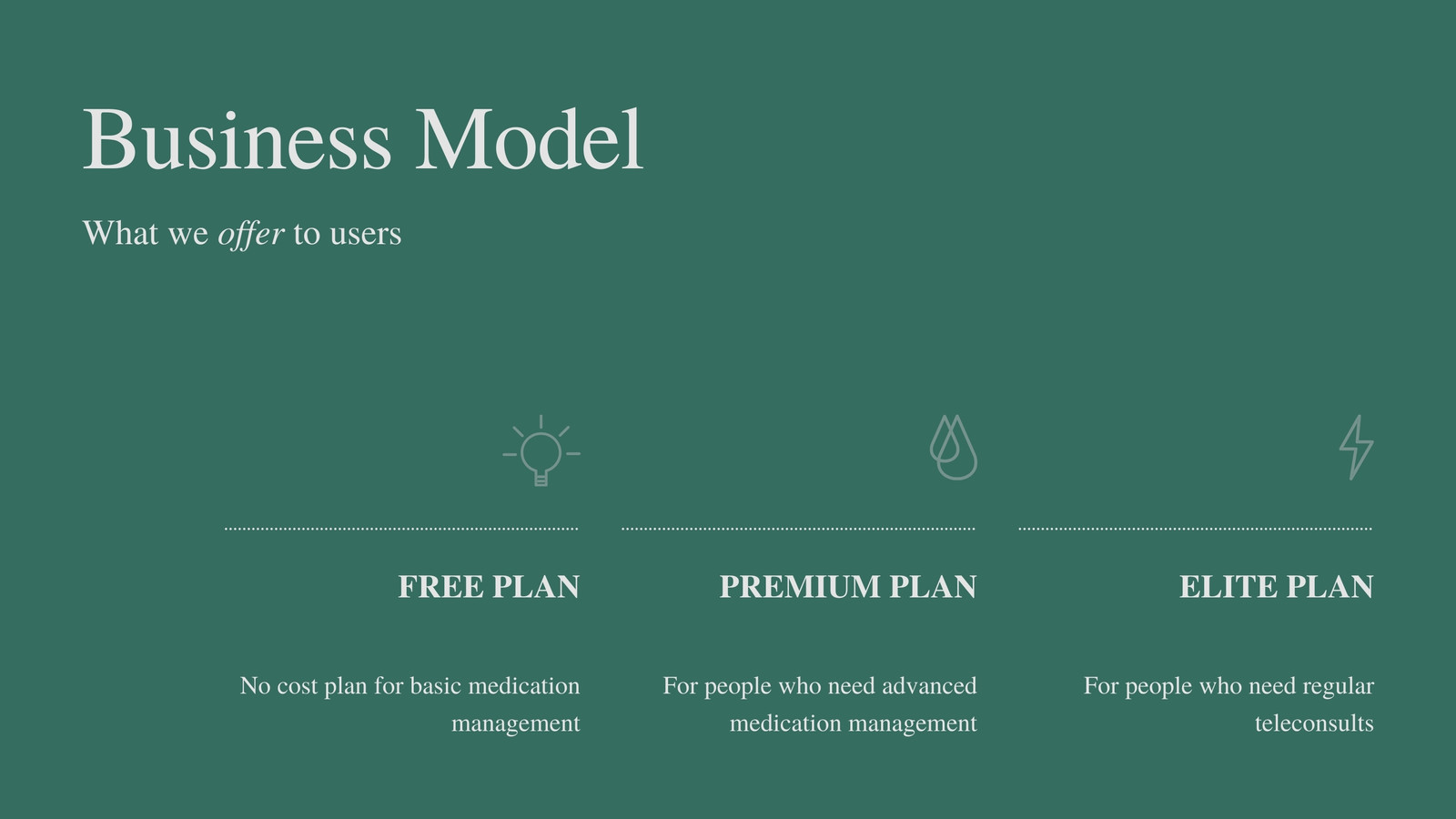 Business Model

What we offer to users

FREE PLAN

No cost plan for basic medication management

PREMIUM PLAN

For people who need advanced medication management

ELITE PLAN

For people who need regular teleconsults